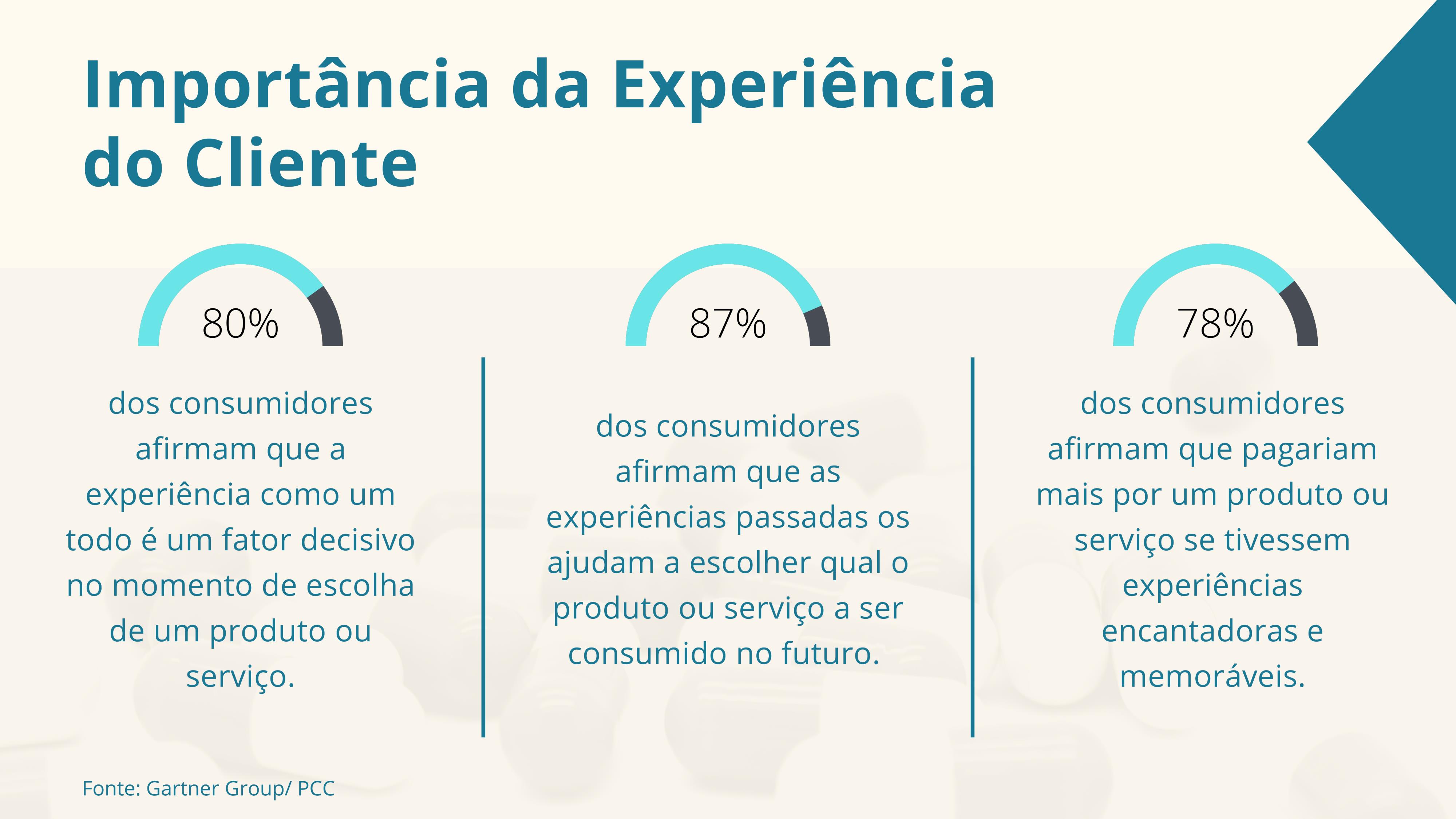 Importância da Experiência do Cliente

80%

dos consumidores afirmam que a experiência como um todo é um fator decisivo no momento de escolha de um produto ou serviço.

87%

dos consumidores afirmam que as experiências passadas os ajudam a escolher qual o produto ou serviço a ser consumido no futuro.

78%

dos consumidores afirmam que pagariam mais por um produto ou serviço se tivessem experiências encantadoras e memoráveis.

Fonte: Gartner Group/ PCC